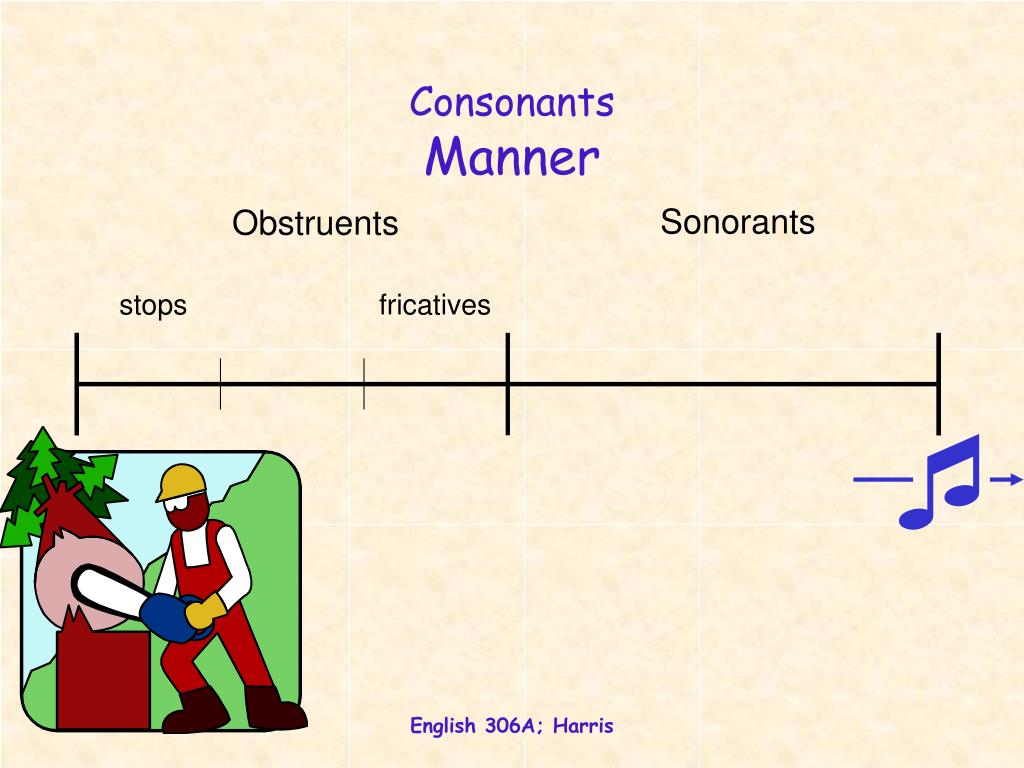 Consonants
Manner

Obstruents

Sonorants

stops

fricatives

English 306A; Harris